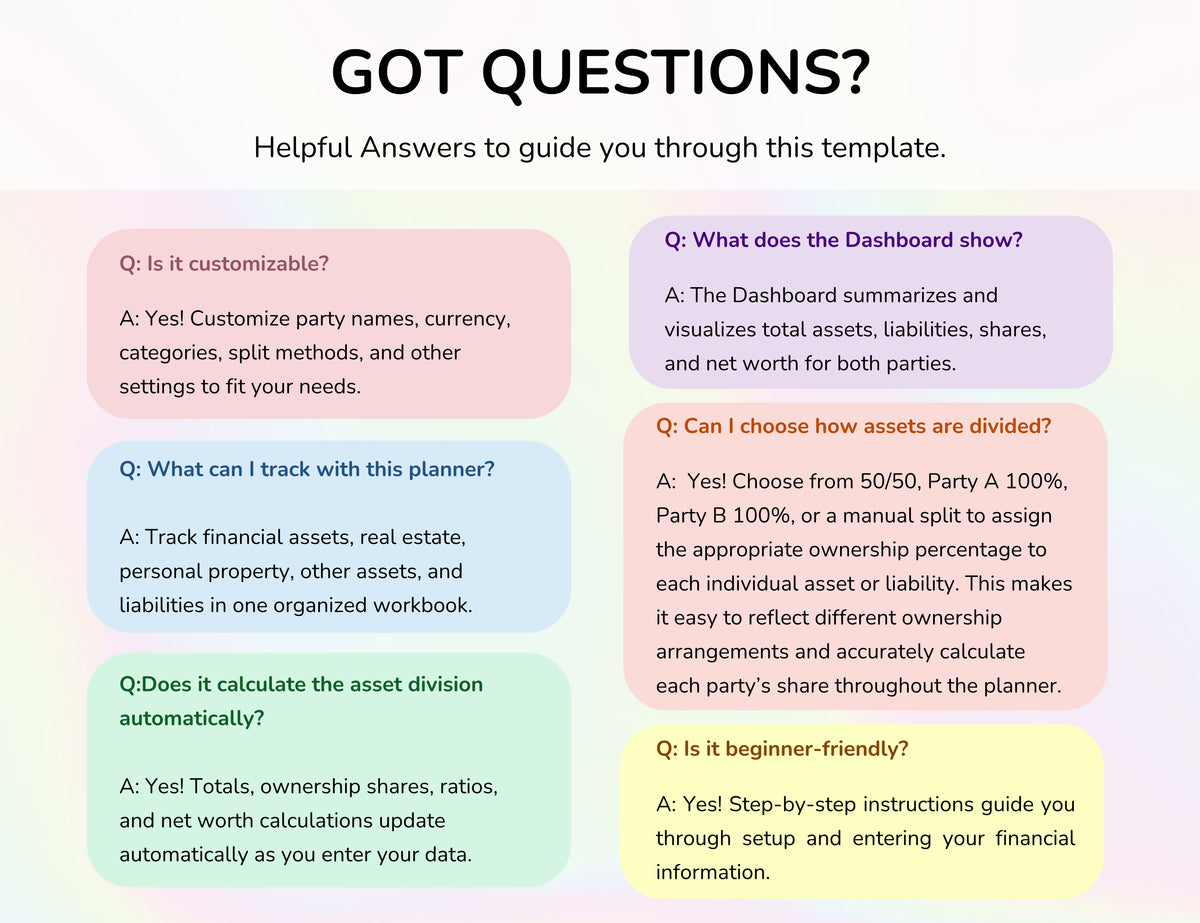 GOT QUESTIONS?

Helpful Answers to guide you through this template.

Q: Is it customizable?

A: Yes! Customize party names, currency, categories, split methods, and other settings to fit your needs.

Q: What can I track with this planner?

A: Track financial assets, real estate, personal property, other assets, and liabilities in one organized workbook.

Q:Does it calculate the asset division automatically?

A: Yes! Totals, ownership shares, ratios, and net worth calculations update automatically as you enter your data.

Q: What does the Dashboard show?

A: The Dashboard summarizes and visualizes total assets, liabilities, shares, and net worth for both parties.

Q: Can I choose how assets are divided?

A: Yes! Choose from 50/50, Party A 100%, Party B 100%, or a manual split to assign the appropriate ownership percentage to each individual asset or liability. This makes it easy to reflect different ownership arrangements and accurately calculate each party's share throughout the planner.

Q: Is it beginner-friendly?

A: Yes! Step-by-step instructions guide you through setup and entering your financial information.